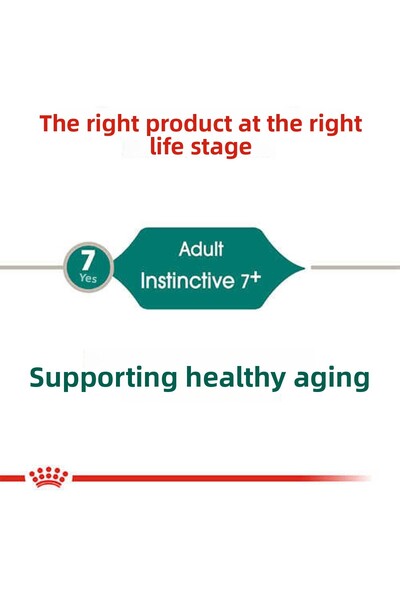 The right product at the right life stage

7
Yes

Adult
Instinctive 7+

Supporting healthy aging